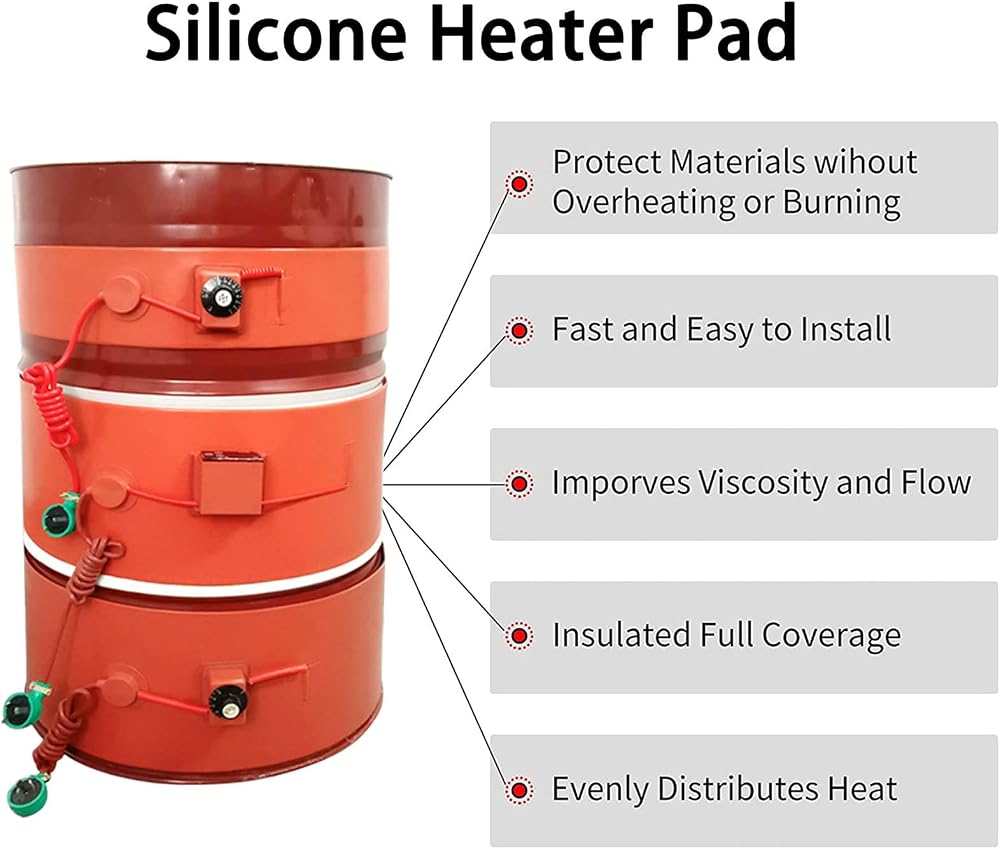 Silicone Heater Pad

Protect Materials wihout Overheating or Burning

Fast and Easy to Install

Imporves Viscosity and Flow

Insulated Full Coverage

Evenly Distributes Heat